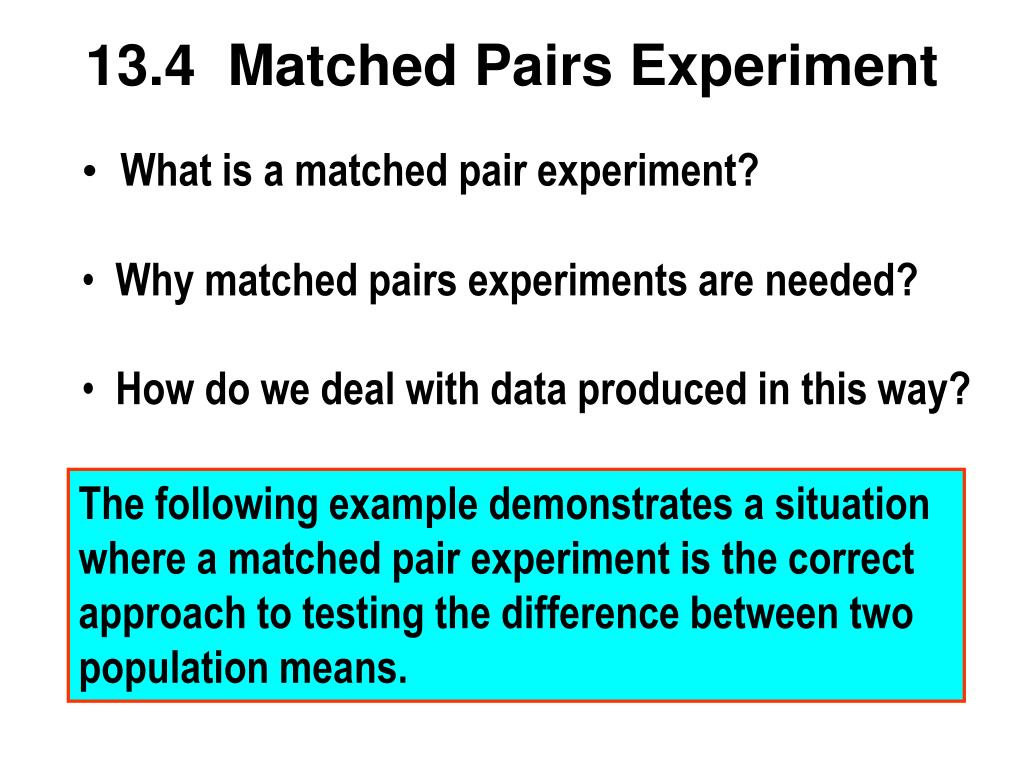 13.4 Matched Pairs Experiment

• What is a matched pair experiment?

• Why matched pairs experiments are needed?

• How do we deal with data produced in this way?

The following example demonstrates a situation where a matched pair experiment is the correct approach to testing the difference between two population means.